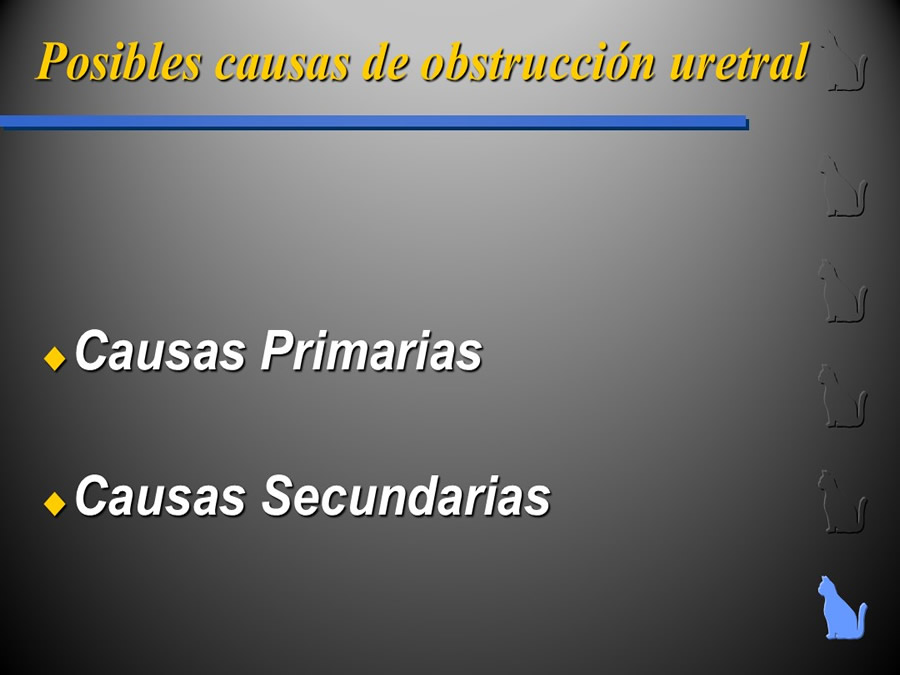 Posibles causas de obstrucción uretral

Causas Primarias

Causas Secundarias